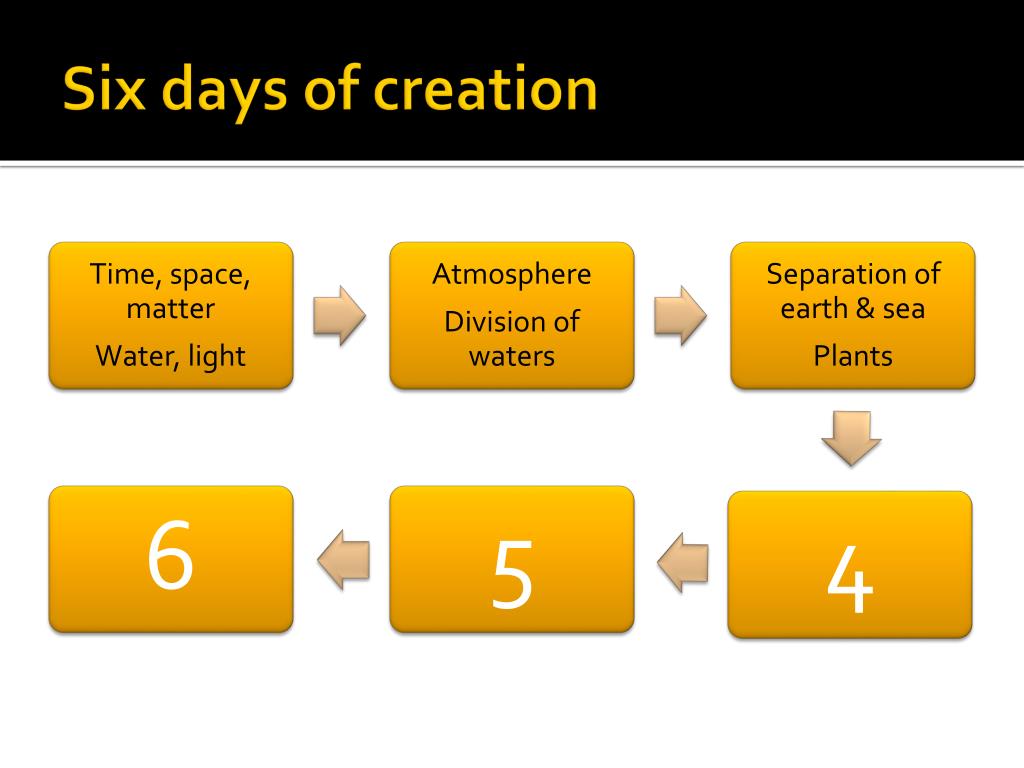 Six days of creation

Time, space, matter

Water, light

Atmosphere

Division of waters

Separation of earth & sea

Plants

4

5

6